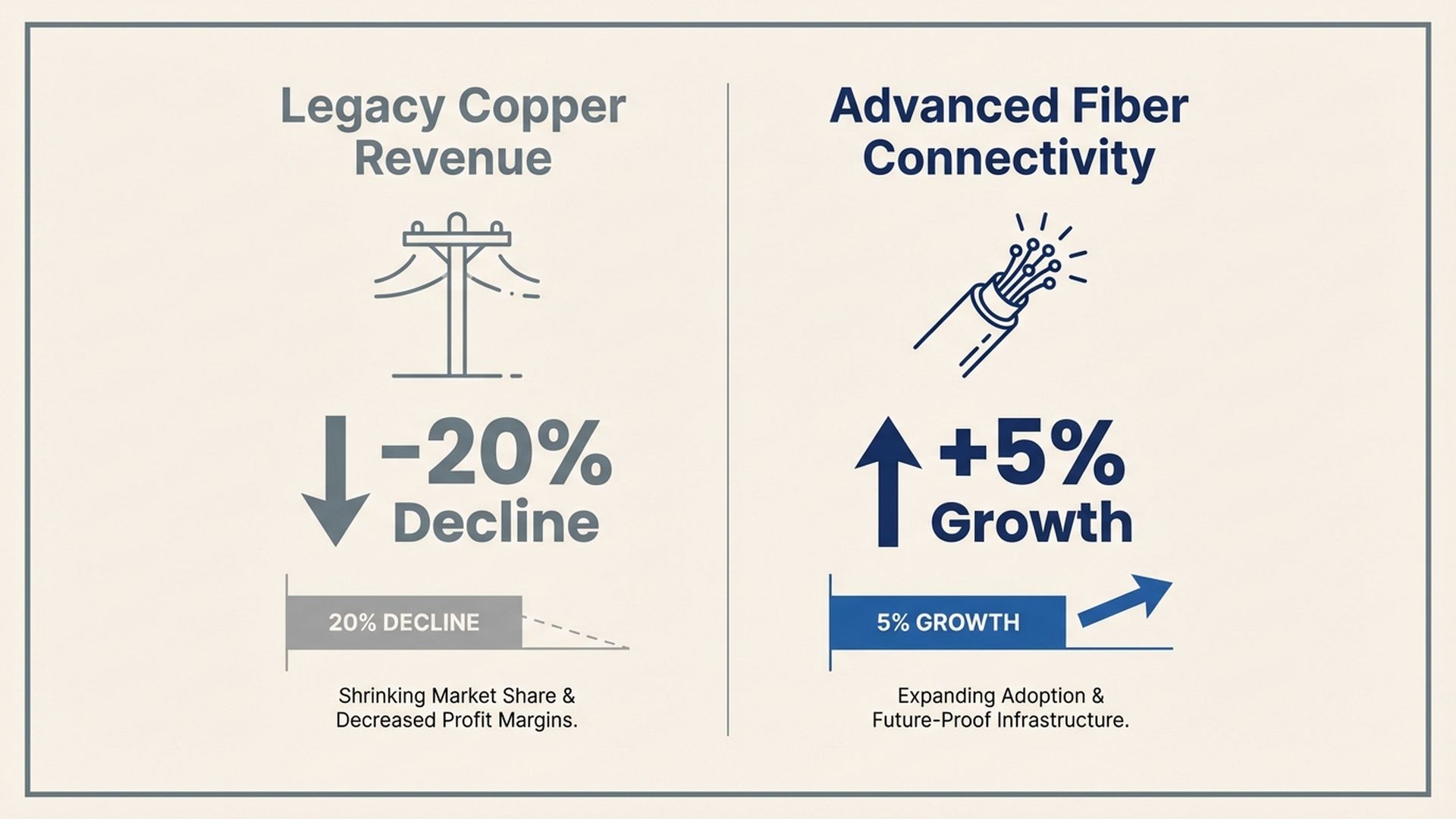 Legacy Copper Revenue

-20%
Decline

20% DECLINE

Shrinking Market Share & Decreased Profit Margins.

Advanced Fiber Connectivity

+5%
Growth

5% GROWTH

Expanding Adoption & Future-Proof Infrastructure.